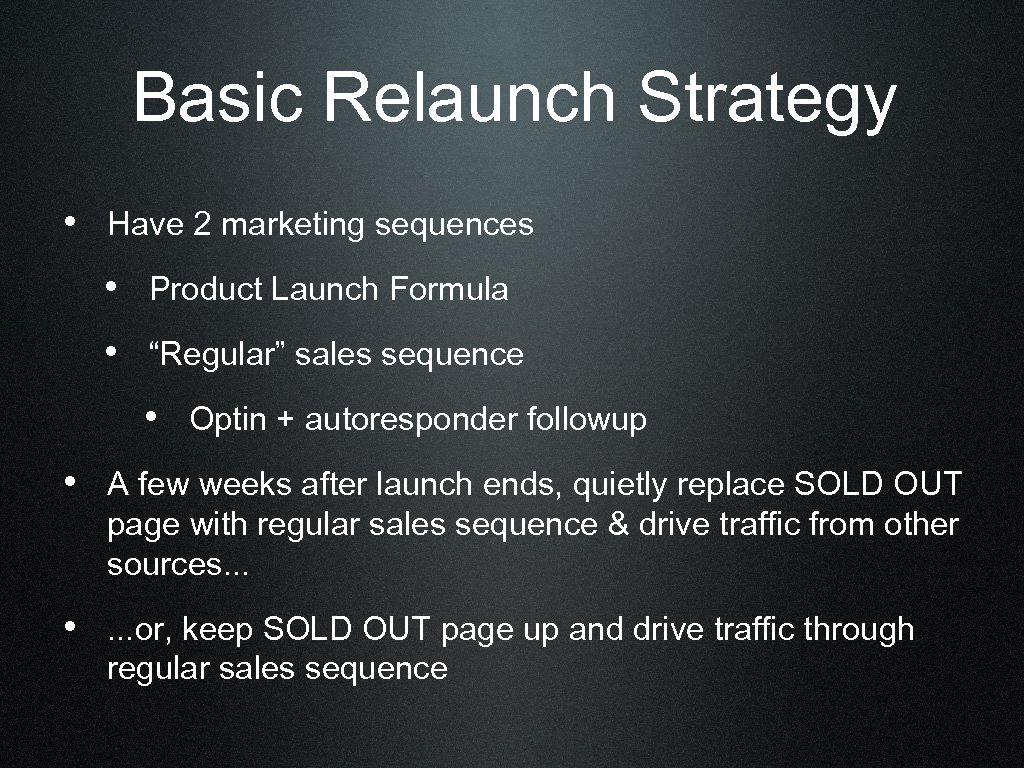 Basic Relaunch Strategy

• Have 2 marketing sequences

• Product Launch Formula

• “Regular” sales sequence

• Optin + autoresponder followup

• A few weeks after launch ends, quietly replace SOLD OUT page with regular sales sequence & drive traffic from other sources...

• ...or, keep SOLD OUT page up and drive traffic through regular sales sequence